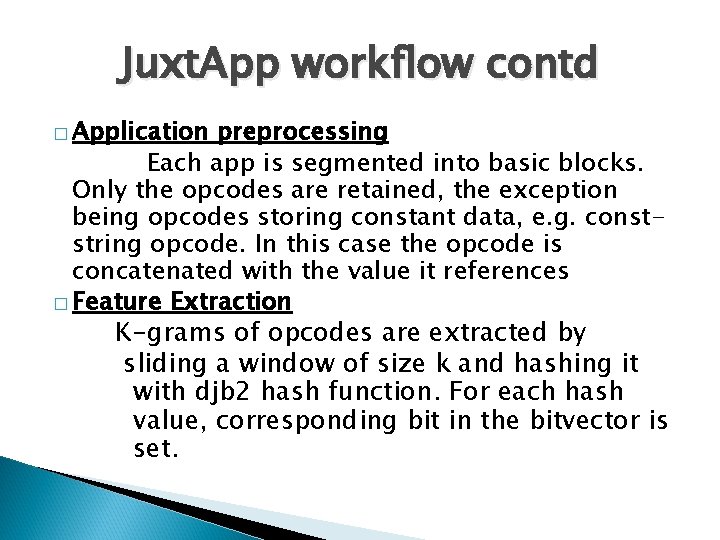 JuxtApp workflow contd

□ Application preprocessing

Each app is segmented into basic blocks. Only the opcodes are retained, the exception being opcodes storing constant data, e.g. const-string opcode. In this case the opcode is concatenated with the value it references

□ Feature Extraction

K-grams of opcodes are extracted by sliding a window of size k and hashing it with djb2 hash function. For each hash value, corresponding bit in the bitvector is set.